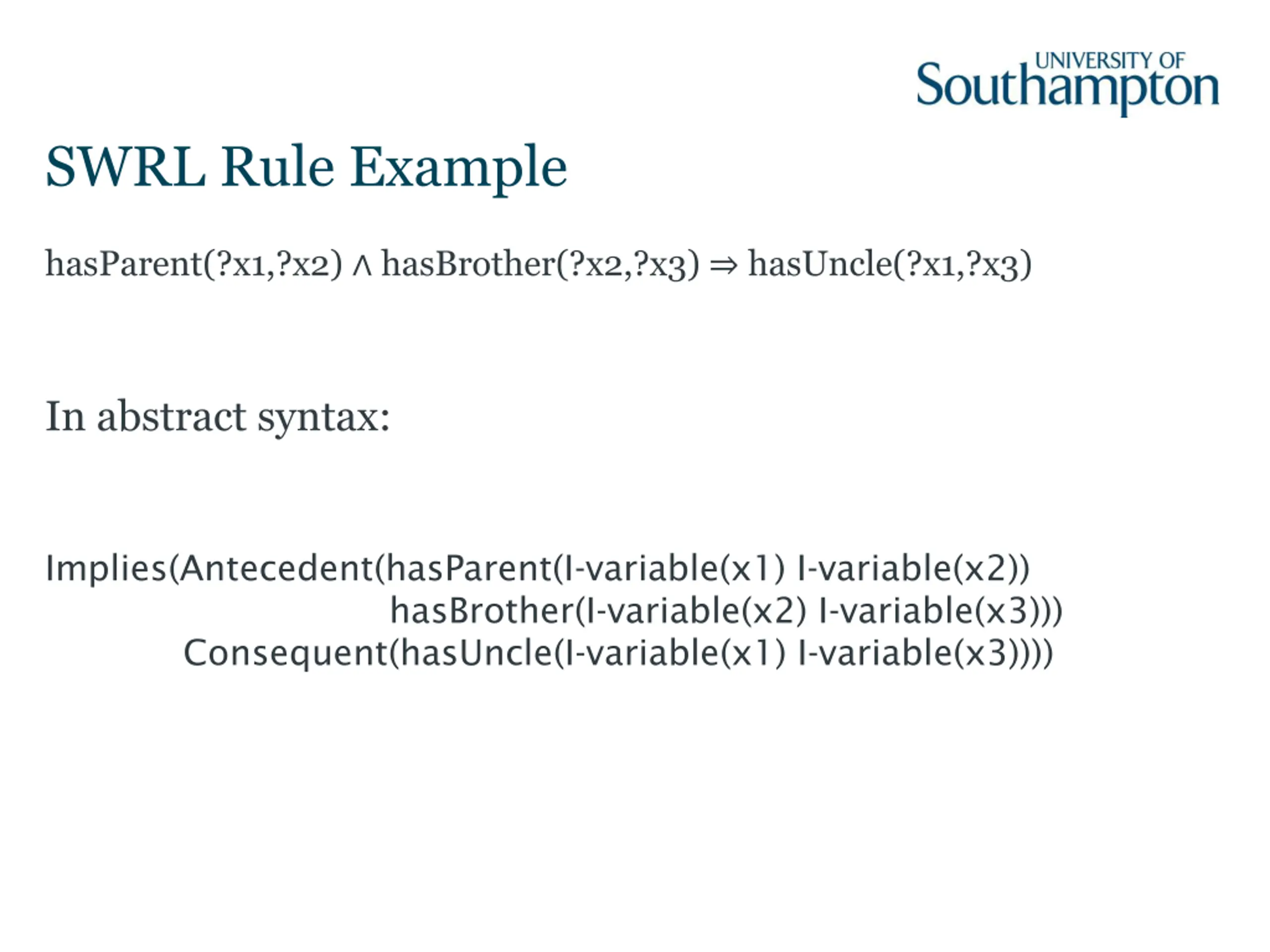 UNIVERSITY OF Southampton

SWRL Rule Example

hasParent(?x1,?x2) ∧ hasBrother(?x2,?x3) ⇒ hasUncle(?x1,?x3)

In abstract syntax:

Implies(Antecedent(hasParent(I-variable(x1) I-variable(x2))
hasBrother(I-variable(x2) I-variable(x3)))
Consequent(hasUncle(I-variable(x1) I-variable(x3))))